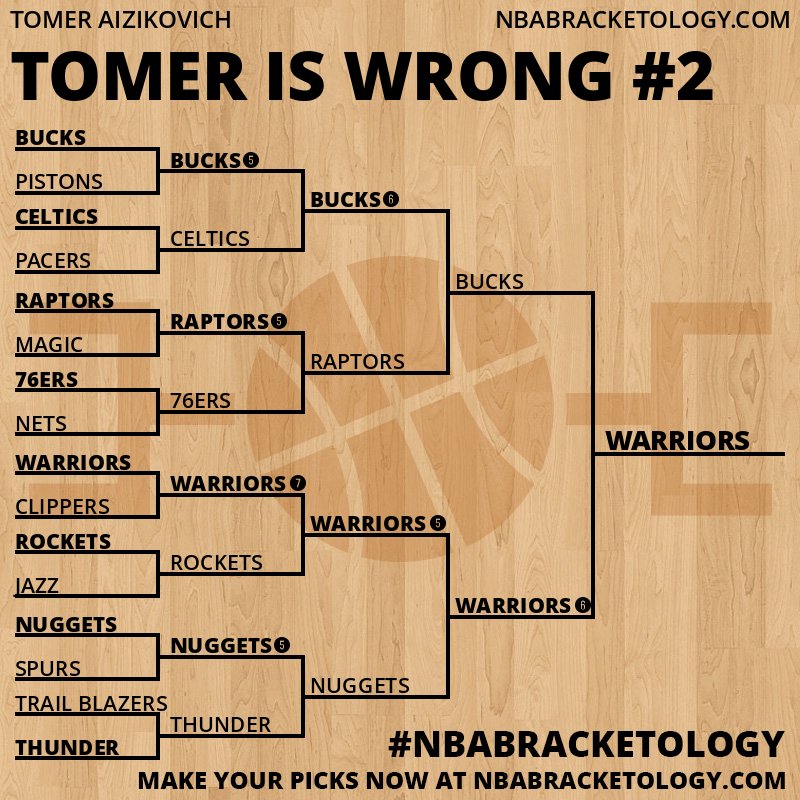 TOMER AIZIKOVICH
NBABRACKETOLOGY.COM

TOMER IS WRONG #2

BUCKS
PISTONS
CELTICS
PACERS
RAPTORS
MAGIC
76ERS
NETS
WARRIORS
CLIPPERS
ROCKETS
JAZZ
NUGGETS
SPURS
TRAIL BLAZERS
THUNDER

BUCKS 5
CELTICS
RAPTORS 5
76ERS
WARRIORS 7
ROCKETS
NUGGETS 5
THUNDER

BUCKS 6
RAPTORS
WARRIORS 5
NUGGETS

BUCKS
WARRIORS 6

WARRIORS

#NBABRACKETOLOGY
MAKE YOUR PICKS NOW AT NBABRACKETOLOGY.COM